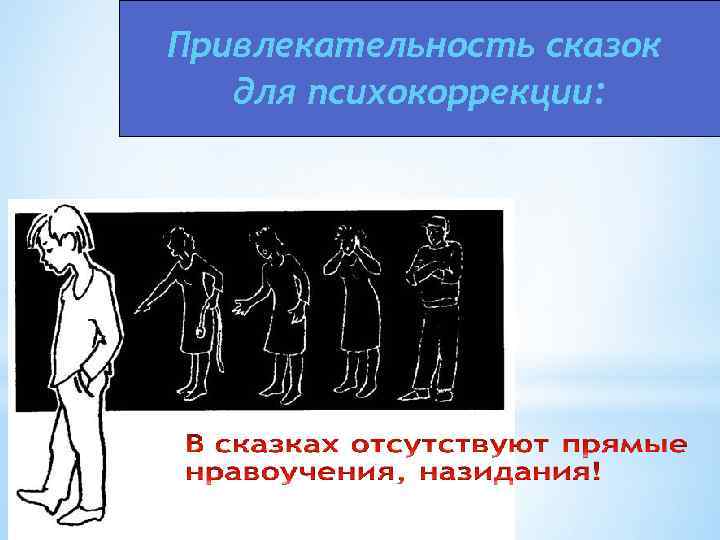 Привлекательность сказок для психокоррекции:

В сказках отсутствуют прямые нравоучения, назидания!